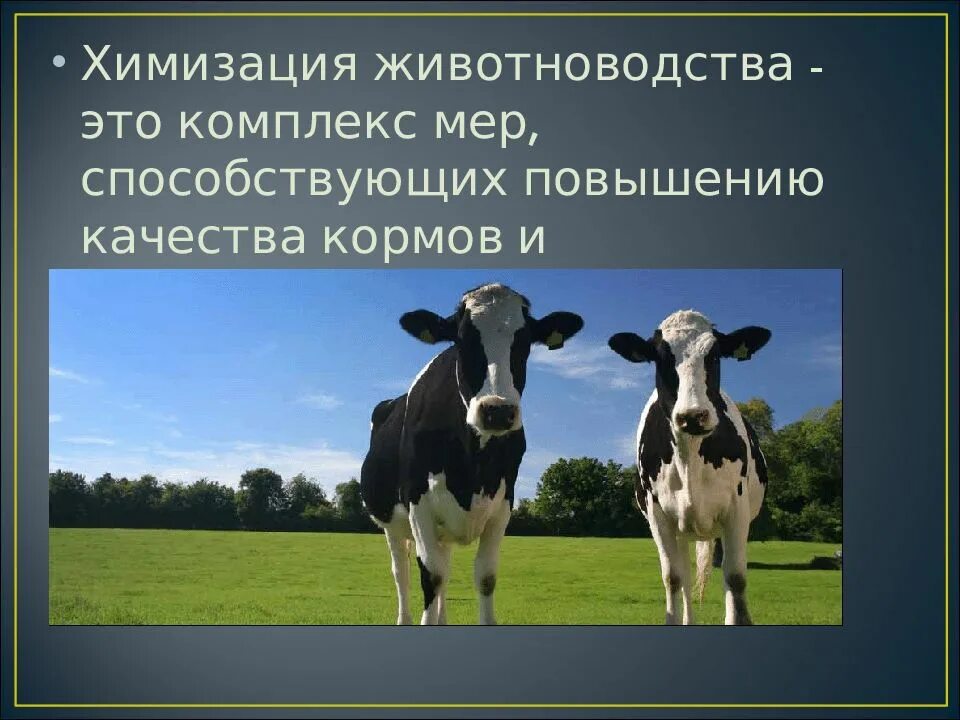 • Химизация животноводства - это комплекс мер, способствующих повышению качества кормов и